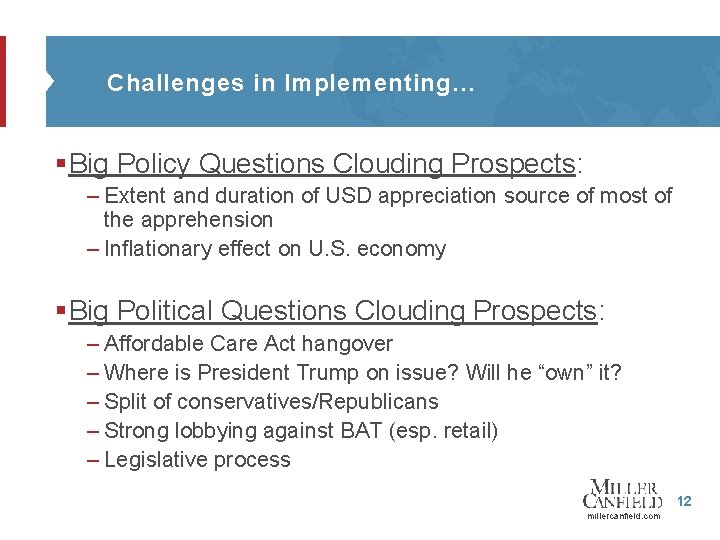 Challenges in Implementing…

▪ Big Policy Questions Clouding Prospects:

– Extent and duration of USD appreciation source of most of the apprehension

– Inflationary effect on U.S. economy

▪ Big Political Questions Clouding Prospects:

– Affordable Care Act hangover

– Where is President Trump on issue? Will he “own” it?

– Split of conservatives/Republicans

– Strong lobbying against BAT (esp. retail)

– Legislative process

MILLER CANFIELD

millercanfield.com

12